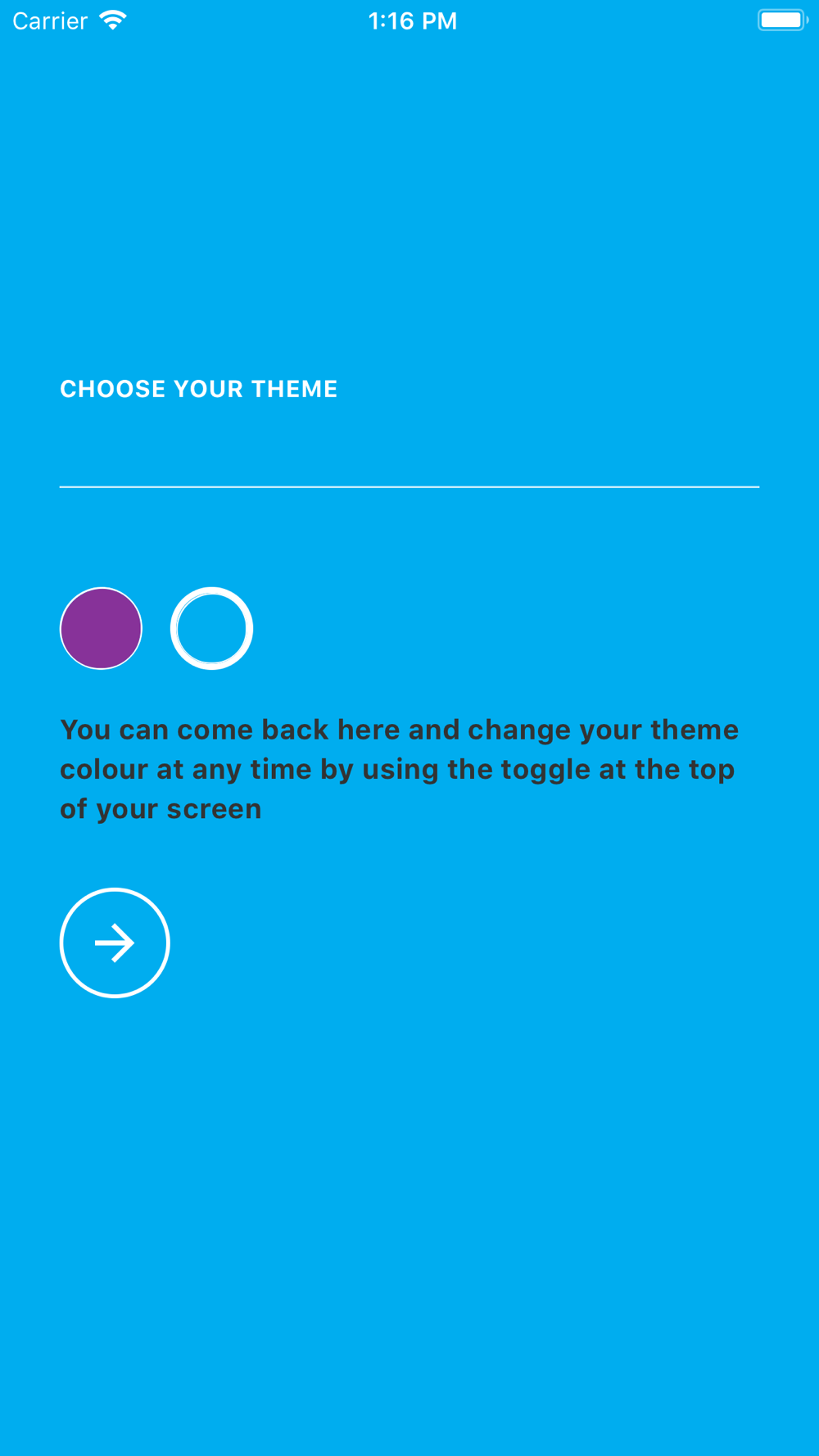 Carrier 1:16 PM

CHOOSE YOUR THEME

You can come back here and change your theme colour at any time by using the toggle at the top of your screen